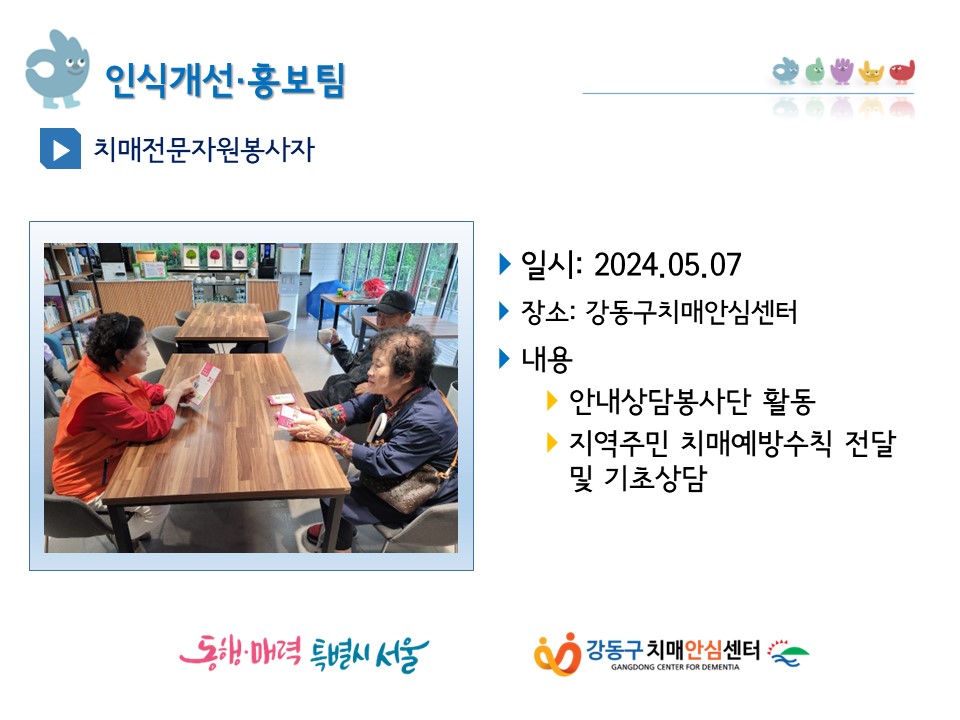 인식개선·홍보팀

치매전문자원봉사자

일시: 2024.05.07

장소: 강동구치매안심센터

내용

안내상담봉사단 활동

지역주민 치매예방수칙 전달 및 기초상담

동행·매력 특별시 서울

강동구치매안심센터
GANGDONG CENTER FOR DEMENTIA